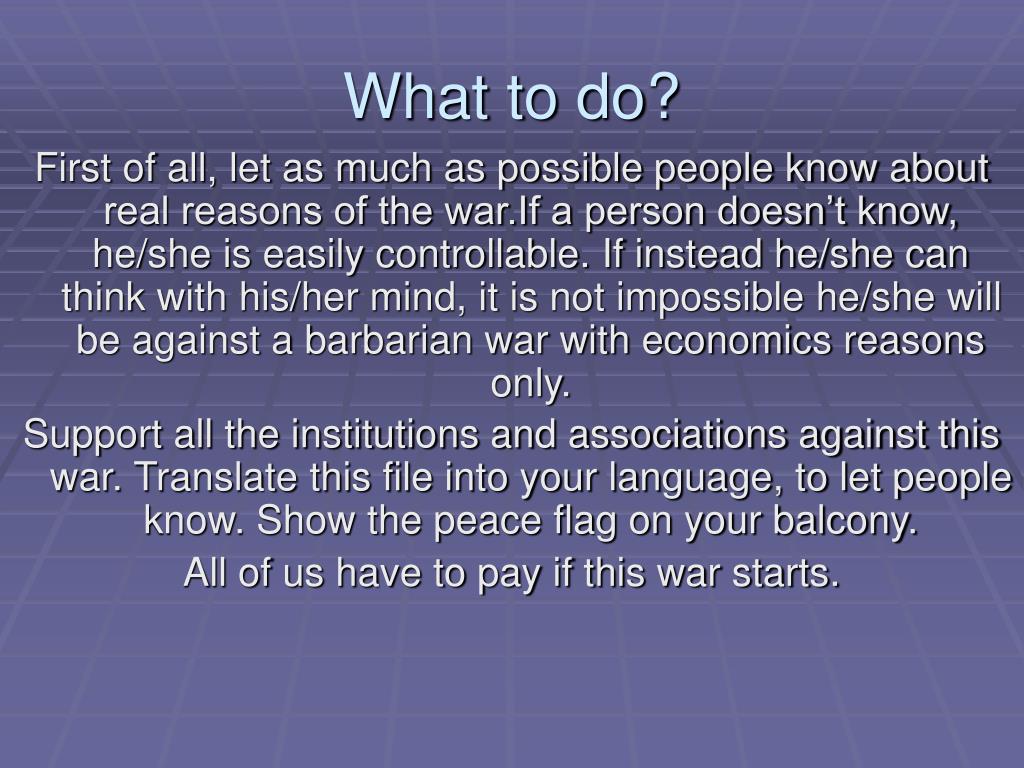 What to do?

First of all, let as much as possible people know about real reasons of the war.If a person doesn’t know, he/she is easily controllable. If instead he/she can think with his/her mind, it is not impossible he/she will be against a barbarian war with economics reasons only.

Support all the institutions and associations against this war. Translate this file into your language, to let people know. Show the peace flag on your balcony.

All of us have to pay if this war starts.